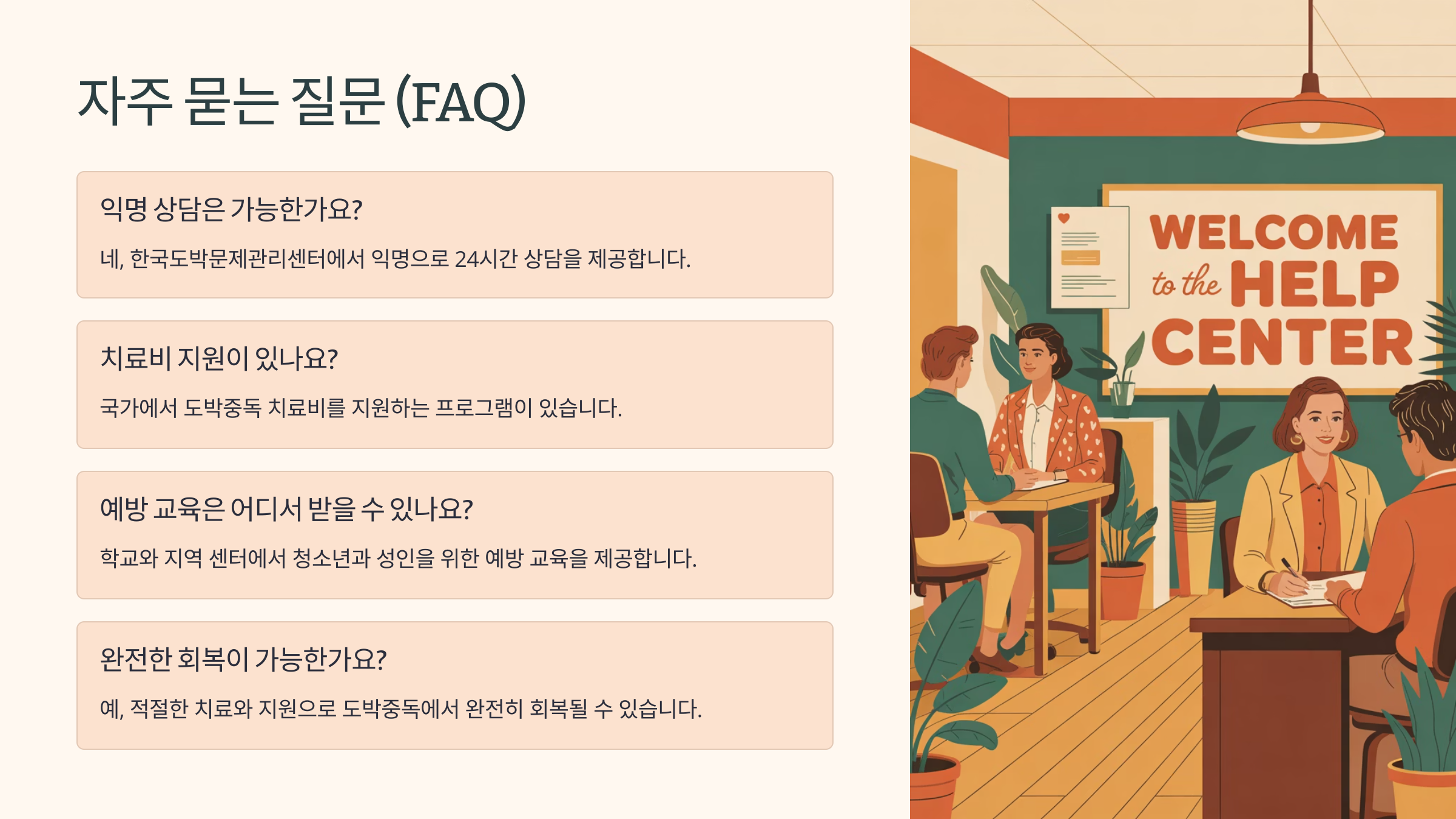 자주 묻는 질문 (FAQ)

익명 상담은 가능한가요?

네, 한국도박문제관리센터에서 익명으로 24시간 상담을 제공합니다.

치료비 지원이 있나요?

국가에서 도박중독 치료비를 지원하는 프로그램이 있습니다.

예방 교육은 어디서 받을 수 있나요?

학교와 지역 센터에서 청소년과 성인을 위한 예방 교육을 제공합니다.

완전한 회복이 가능한가요?

예, 적절한 치료와 지원으로 도박중독에서 완전히 회복될 수 있습니다.

WELCOME to the HELP CENTER